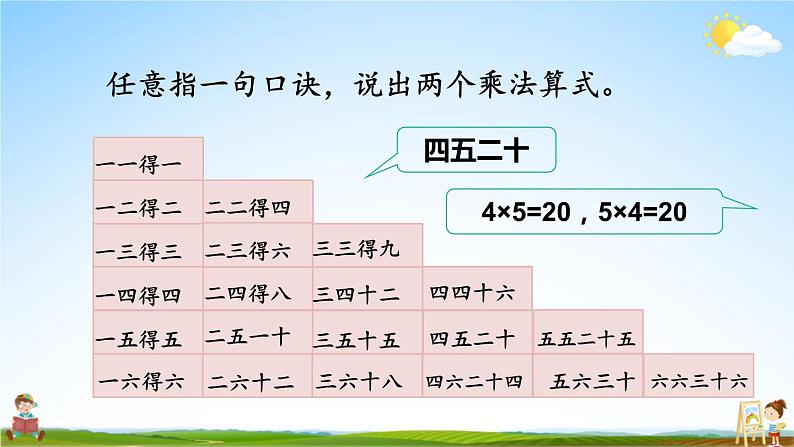 任意指一句口诀，说出两个乘法算式。

四五二十

$4×5=20$，$5×4=20$

| | | | | | |
|---|---|---|---|---|---|
| 一一得一 | | | | | |
| 一二得二 | 二二得四 | | | | |
| 一三得三 | 二三得六 | 三三得九 | | | |
| 一四得四 | 二四得八 | 三四十二 | 四四十六 | | |
| 一五得五 | 二五一十 | 三五十五 | 四五二十 | 五五二十五 | |
| 一六得六 | 二六十二 | 三六十八 | 四六二十四 | 五六三十 | 六六三十六 |